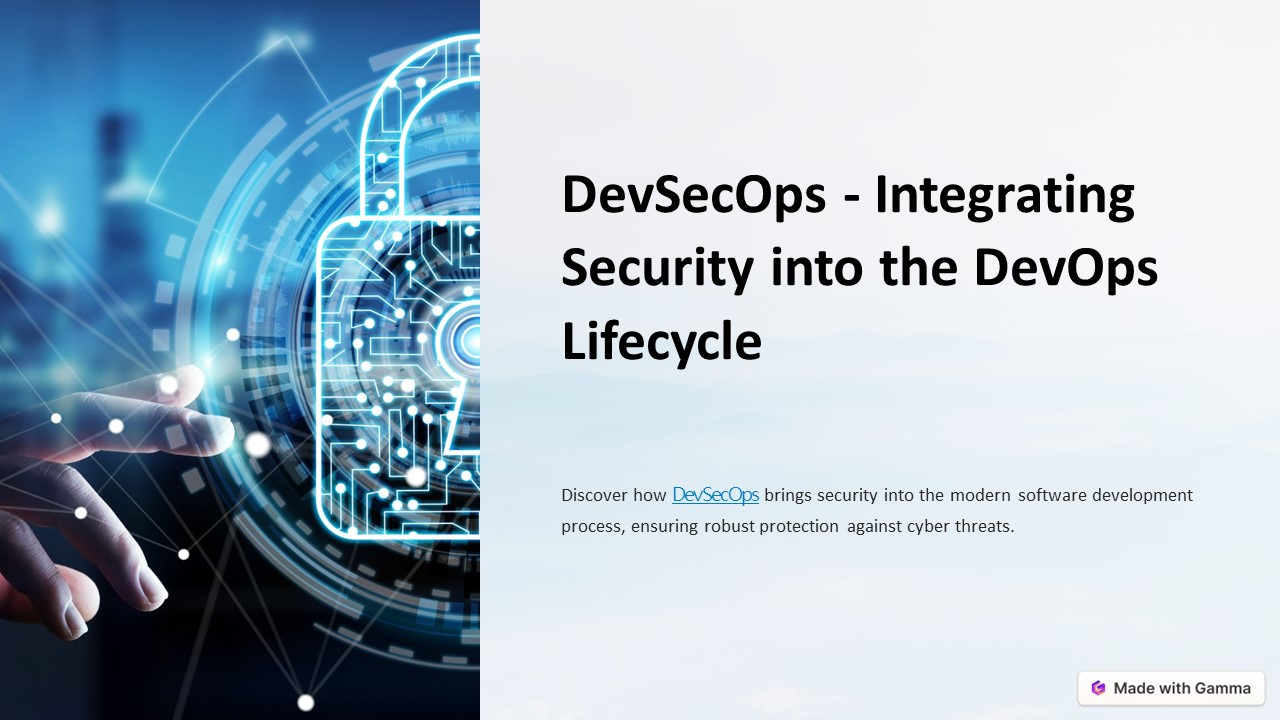 DevSecOps - Integrating Security into the DevOps Lifecycle

Discover how DevSecOps brings security into the modern software development process, ensuring robust protection against cyber threats.

Made with Gamma